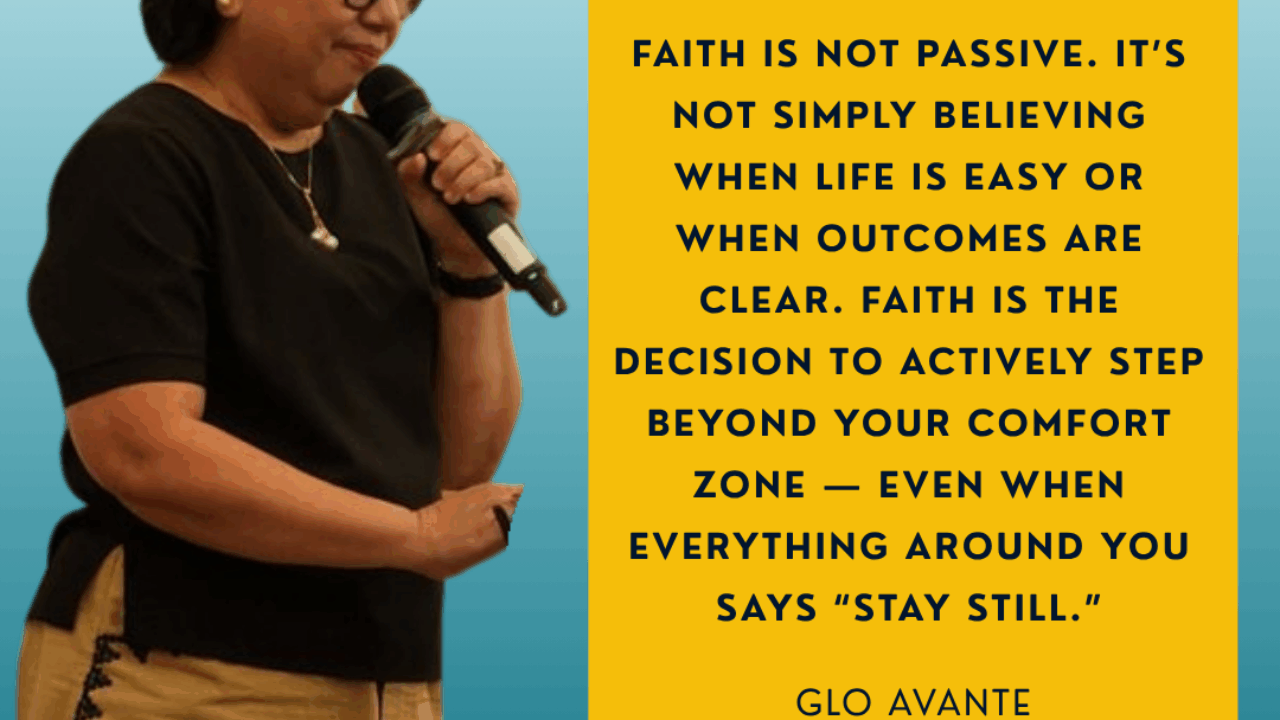 FAITH IS NOT PASSIVE. IT'S NOT SIMPLY BELIEVING WHEN LIFE IS EASY OR WHEN OUTCOMES ARE CLEAR. FAITH IS THE DECISION TO ACTIVELY STEP BEYOND YOUR COMFORT ZONE — EVEN WHEN EVERYTHING AROUND YOU SAYS "STAY STILL."

GLO AVANTE